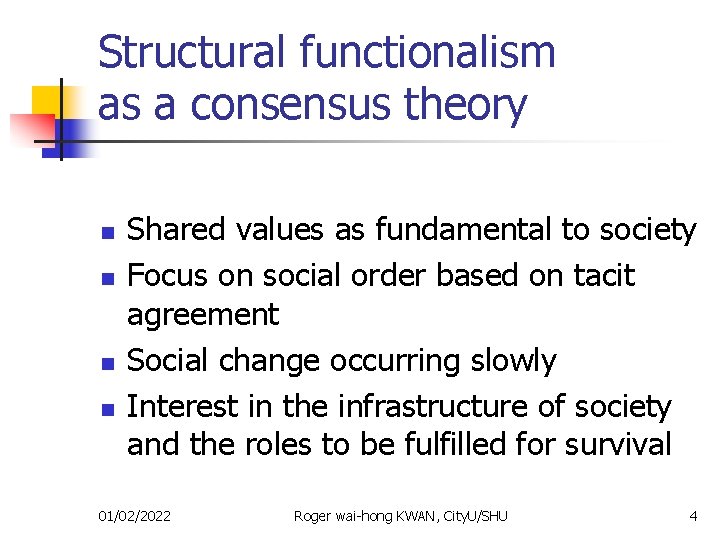 Structural functionalism as a consensus theory

- Shared values as fundamental to society
- Focus on social order based on tacit agreement
- Social change occurring slowly
- Interest in the infrastructure of society and the roles to be fulfilled for survival

01/02/2022 Roger wai-hong KWAN, CityU/SHU 4